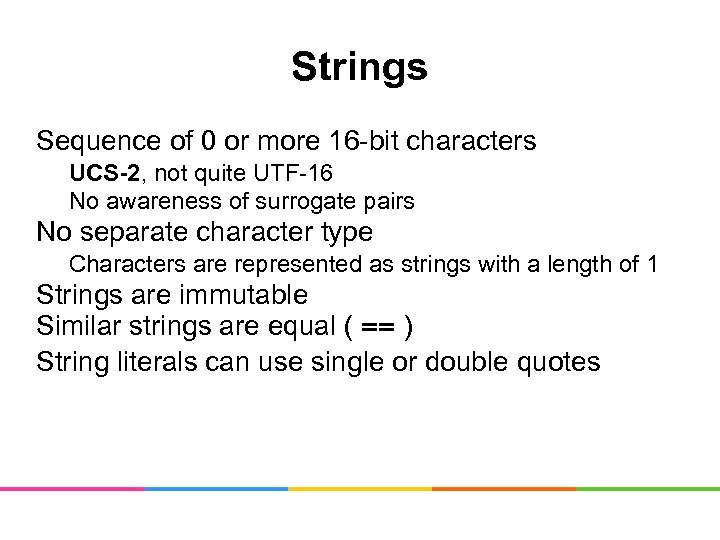 Strings

Sequence of 0 or more 16-bit characters
UCS-2, not quite UTF-16
No awareness of surrogate pairs
No separate character type
Characters are represented as strings with a length of 1
Strings are immutable
Similar strings are equal ( == )
String literals can use single or double quotes